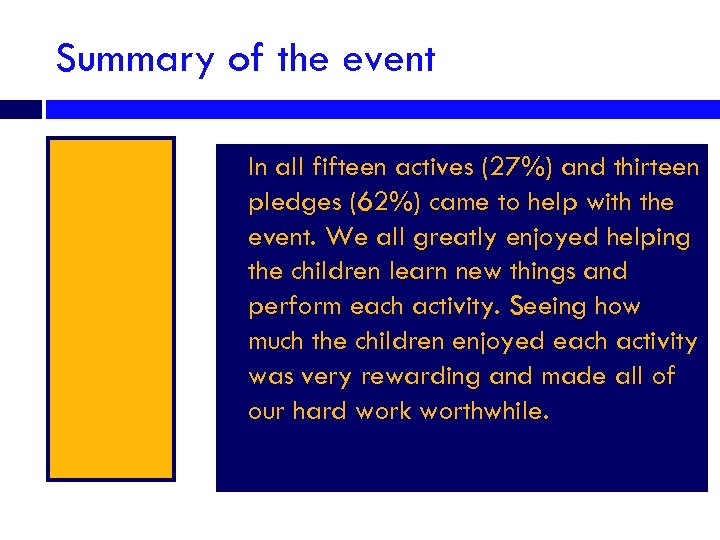 Summary of the event

In all fifteen actives (27%) and thirteen pledges (62%) came to help with the event. We all greatly enjoyed helping the children learn new things and perform each activity. Seeing how much the children enjoyed each activity was very rewarding and made all of our hard work worthwhile.